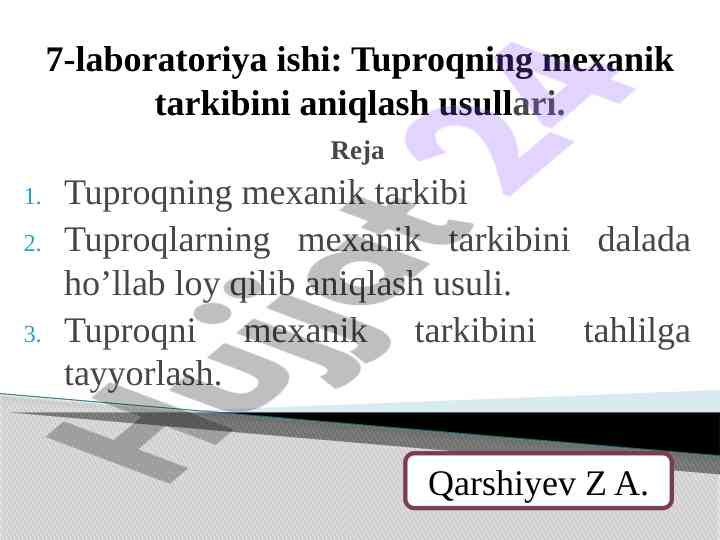 7-laboratoriya ishi: Tuproqning mexanik tarkibini aniqlash usullari.

Reja

1. Tuproqning mexanik tarkibi
2. Tuproqlarning mexanik tarkibini dalada ho’llab loy qilib aniqlash usuli.
3. Tuproqni mexanik tarkibini tahlilga tayyorlash.

Qarshiyev Z A.

Hujjat 24